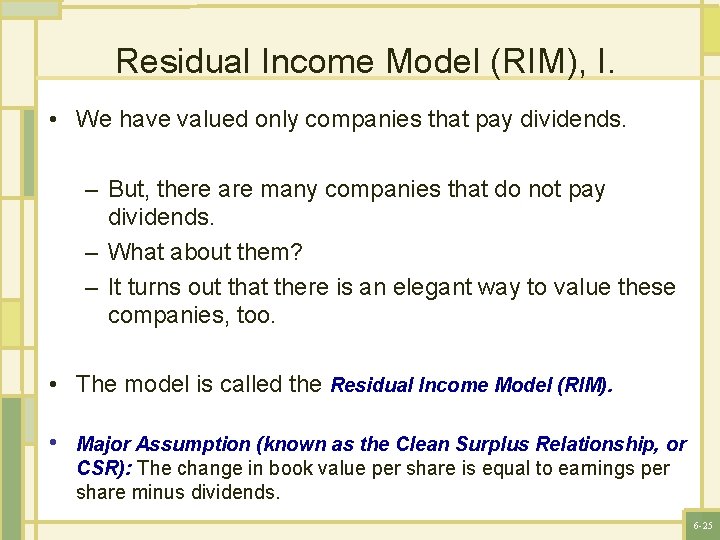 Residual Income Model (RIM), I.

• We have valued only companies that pay dividends.

– But, there are many companies that do not pay dividends.
– What about them?
– It turns out that there is an elegant way to value these companies, too.

• The model is called the Residual Income Model (RIM).

• Major Assumption (known as the Clean Surplus Relationship, or CSR): The change in book value per share is equal to earnings per share minus dividends.

6-25